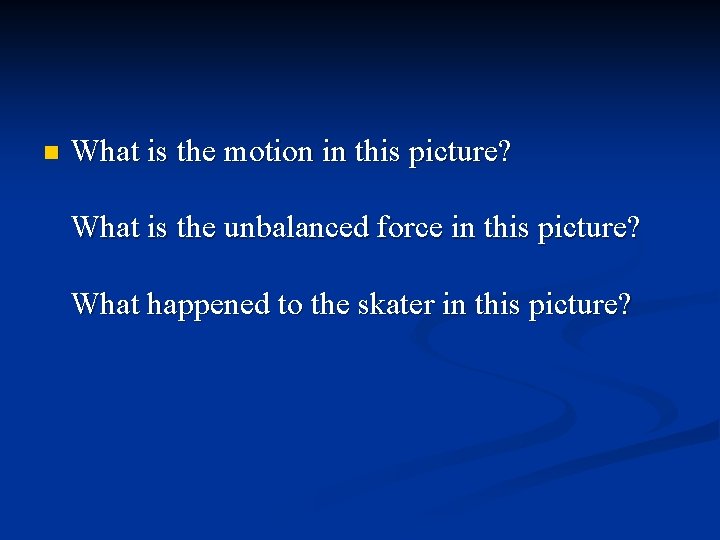 What is the motion in this picture?

What is the unbalanced force in this picture?

What happened to the skater in this picture?